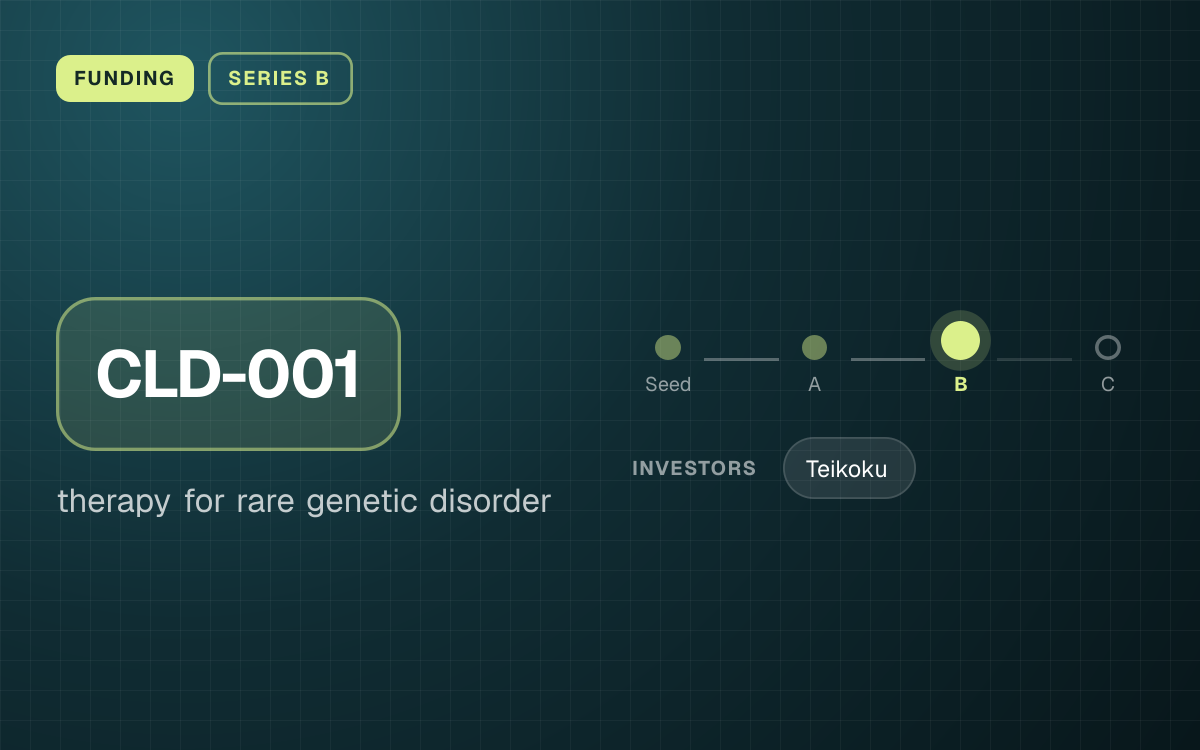 FUNDING
SERIES B

CLD-001

therapy for rare genetic disorder

Seed
A
B
C

INVESTORS
Teikoku